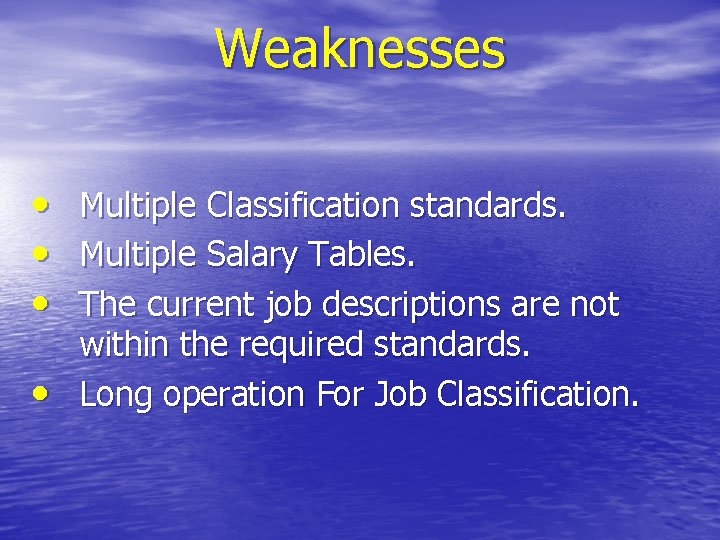 Weaknesses

• Multiple Classification standards.
• Multiple Salary Tables.
• The current job descriptions are not within the required standards.
• Long operation For Job Classification.